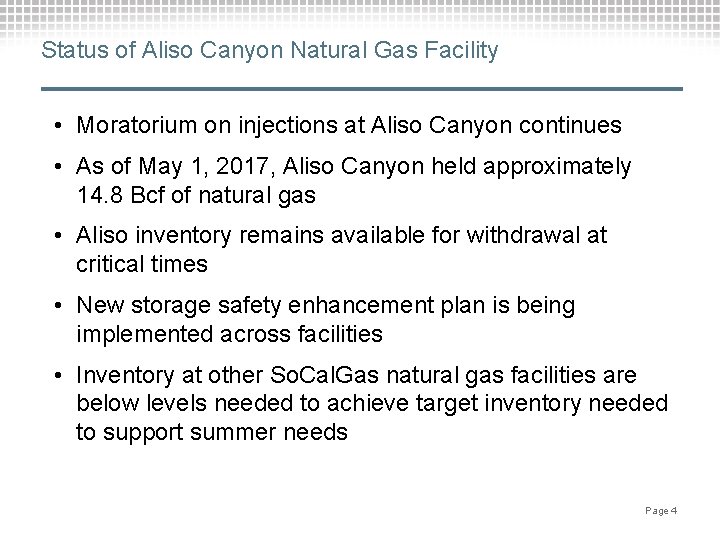 Status of Aliso Canyon Natural Gas Facility

• Moratorium on injections at Aliso Canyon continues

• As of May 1, 2017, Aliso Canyon held approximately 14.8 Bcf of natural gas

• Aliso inventory remains available for withdrawal at critical times

• New storage safety enhancement plan is being implemented across facilities

• Inventory at other SoCalGas natural gas facilities are below levels needed to achieve target inventory needed to support summer needs

Page 4